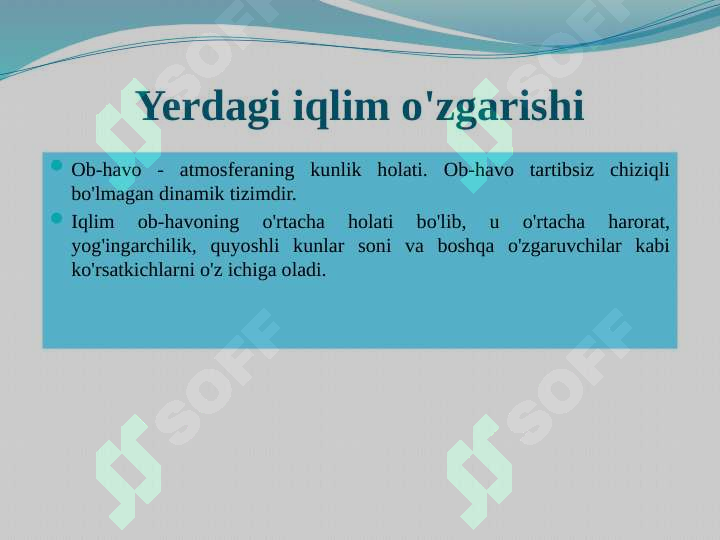 Yerdagi iqlim o'zgarishi

Ob-havo - atmosferaning kunlik holati. Ob-havo tartibsiz chiziqli bo'lmagan dinamik tizimdir.

Iqlim ob-havoning o'rtacha holati bo'lib, u o'rtacha harorat, yog'ingarchilik, quyoshli kunlar soni va boshqa o'zgaruvchilar kabi ko'rsatkichlarni o'z ichiga oladi.

SOFF SOFF SOFF SOFF